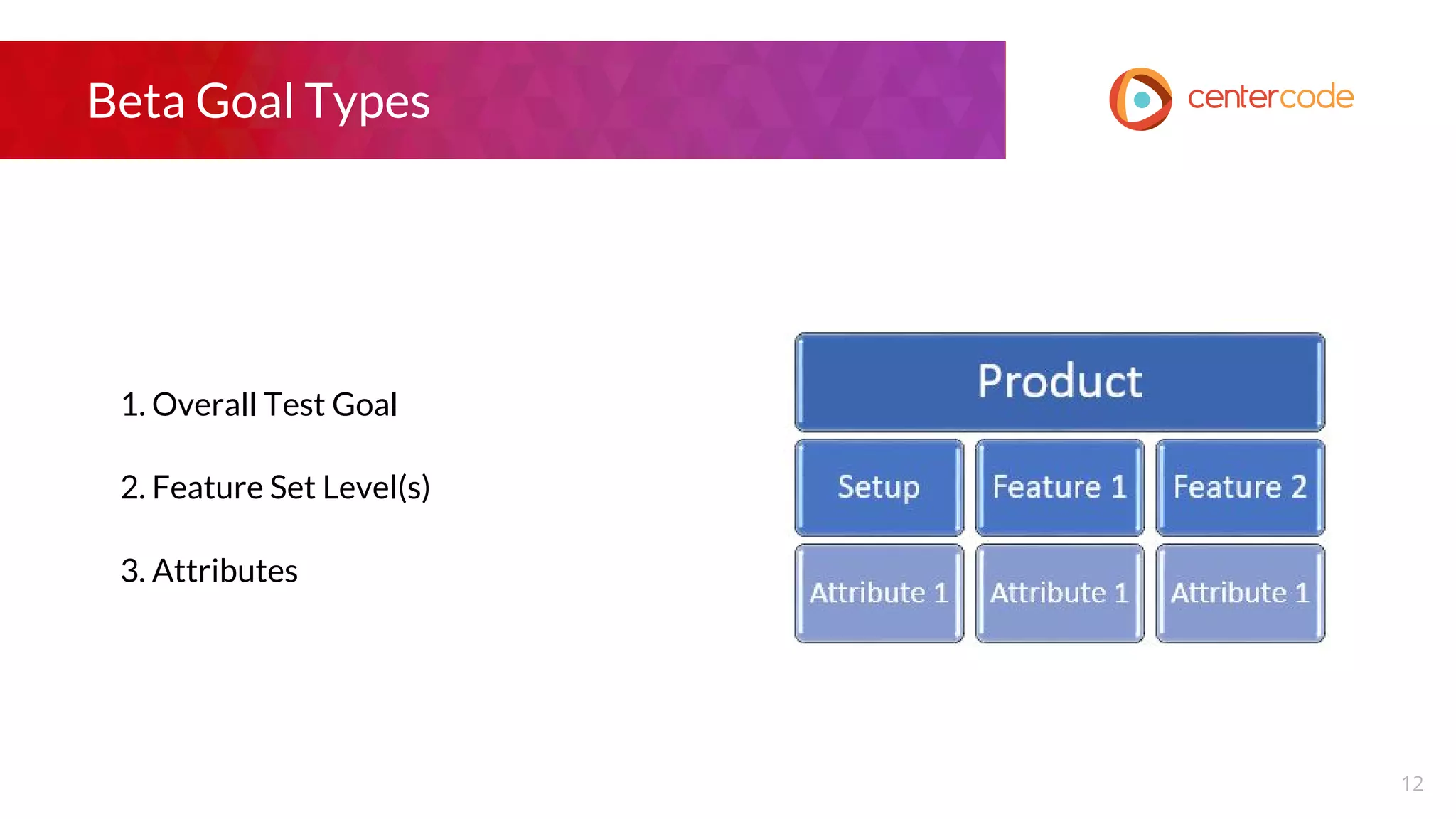 Beta Goal Types

centercode

1. Overall Test Goal

2. Feature Set Level(s)

3. Attributes

Product

Setup

Feature 1

Feature 2

Attribute 1

Attribute 1

Attribute 1

12